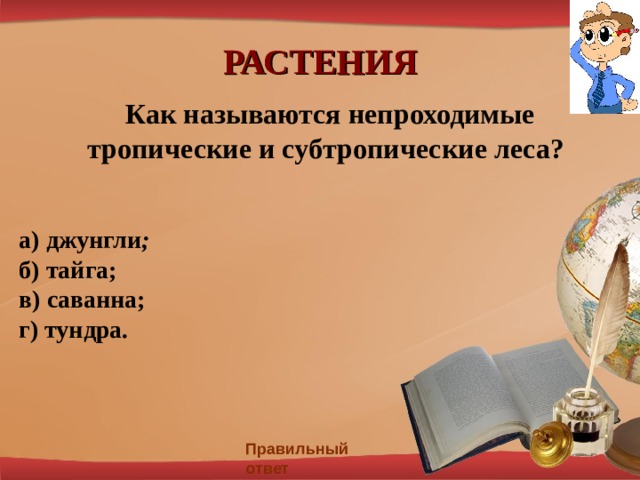 РАСТЕНИЯ

Как называются непроходимые тропические и субтропические леса?

а) джунгли;
б) тайга;
в) саванна;
г) тундра.

Правильный ответ